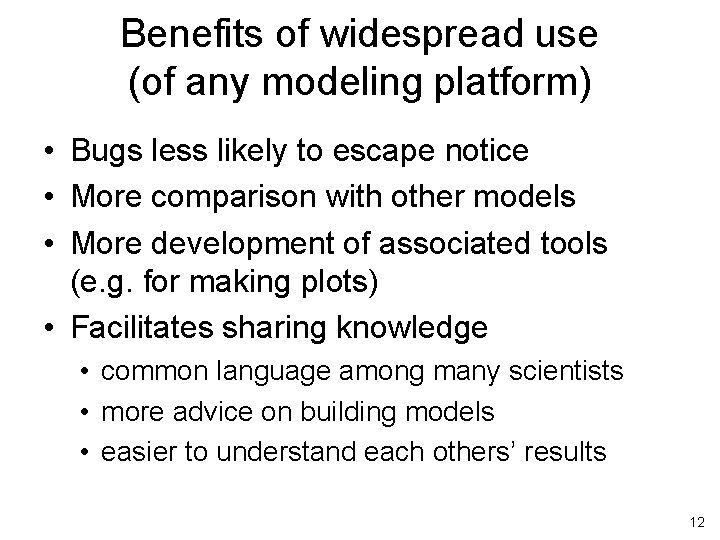 Benefits of widespread use
(of any modeling platform)

• Bugs less likely to escape notice
• More comparison with other models
• More development of associated tools (e.g. for making plots)
• Facilitates sharing knowledge
  • common language among many scientists
  • more advice on building models
  • easier to understand each others' results

12